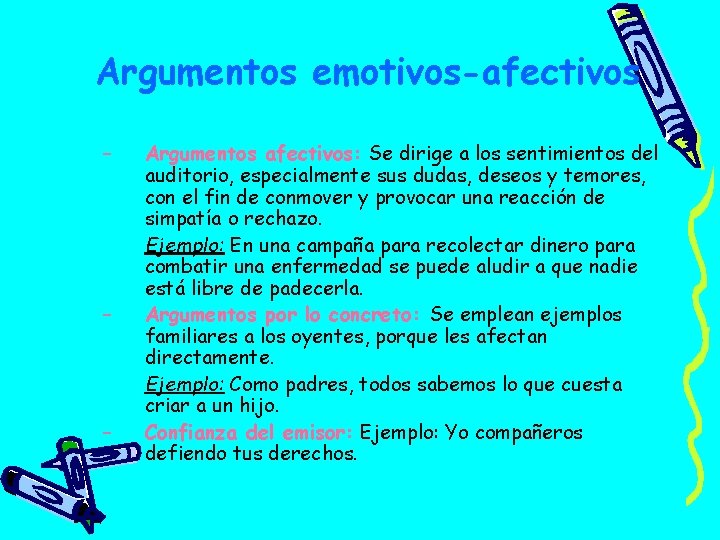 Argumentos emotivos-afectivos

– Argumentos afectivos: Se dirige a los sentimientos del auditorio, especialmente sus dudas, deseos y temores, con el fin de conmover y provocar una reacción de simpatía o rechazo.

Ejemplo: En una campaña para recolectar dinero para combatir una enfermedad se puede aludir a que nadie está libre de padecerla.

– Argumentos por lo concreto: Se emplean ejemplos familiares a los oyentes, porque les afectan directamente.

Ejemplo: Como padres, todos sabemos lo que cuesta criar a un hijo.

– Confianza del emisor: Ejemplo: Yo compañeros defiendo tus derechos.